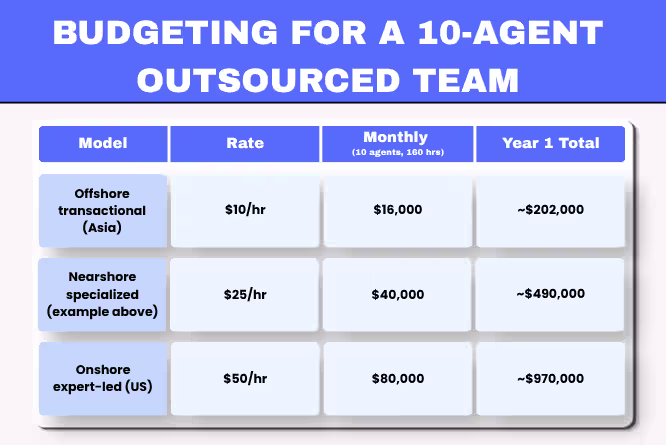 BUDGETING FOR A 10-AGENT OUTSOURCED TEAM

| Model | Rate | Monthly (10 agents, 160 hrs) | Year 1 Total |
|---|---|---|---|
| Offshore transactional (Asia) | \$10/hr | \$16,000 | ~\$202,000 |
| Nearshore specialized (example above) | \$25/hr | \$40,000 | ~\$490,000 |
| Onshore expert-led (US) | \$50/hr | \$80,000 | ~\$970,000 |